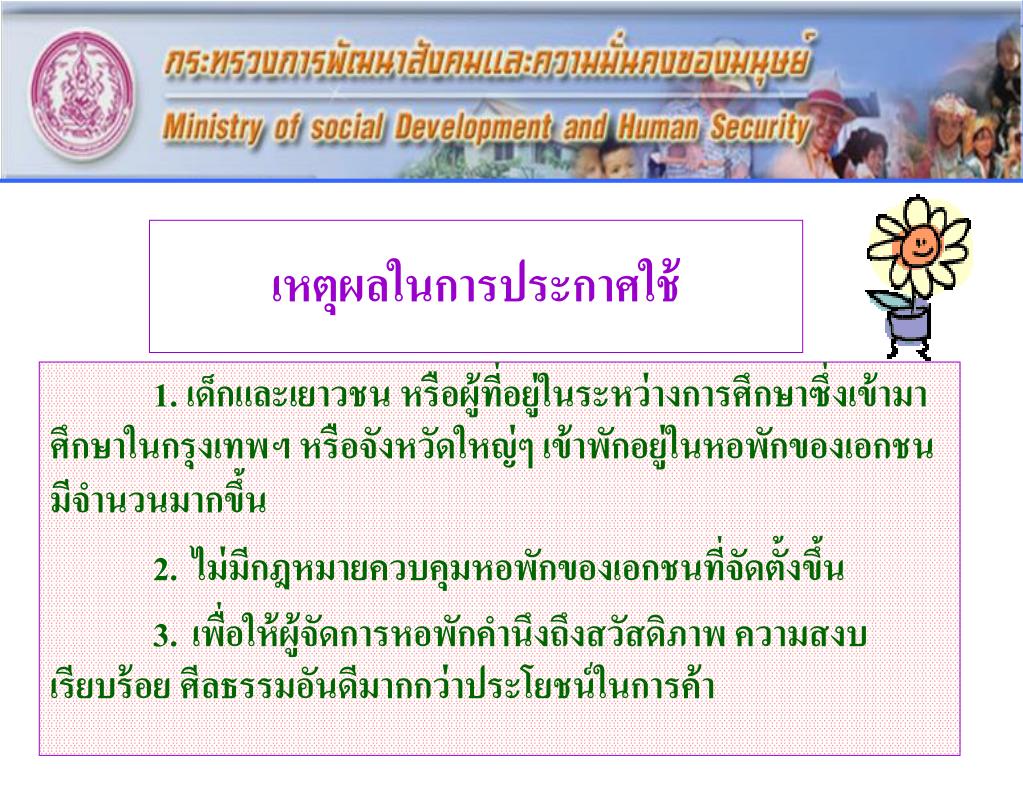 กระทรวงการพัฒนาสังคมและความมั่นคงของมนุษย์
Ministry of social Development and Human Security

เหตุผลในการประกาศใช้

1. เด็กและเยาวชน หรือผู้ที่อยู่ในระหว่างการศึกษาซึ่งเข้ามาศึกษาในกรุงเทพฯ หรือจังหวัดใหญ่ๆ เข้าพักอยู่ในหอพักของเอกชนมีจำนวนมากขึ้น

2. ไม่มีกฎหมายควบคุมหอพักของเอกชนที่จัดตั้งขึ้น

3. เพื่อให้ผู้จัดการหอพักคำนึงถึงสวัสดิภาพ ความสงบเรียบร้อย ศีลธรรมอันดีมากกว่าประโยชน์ในการค้า